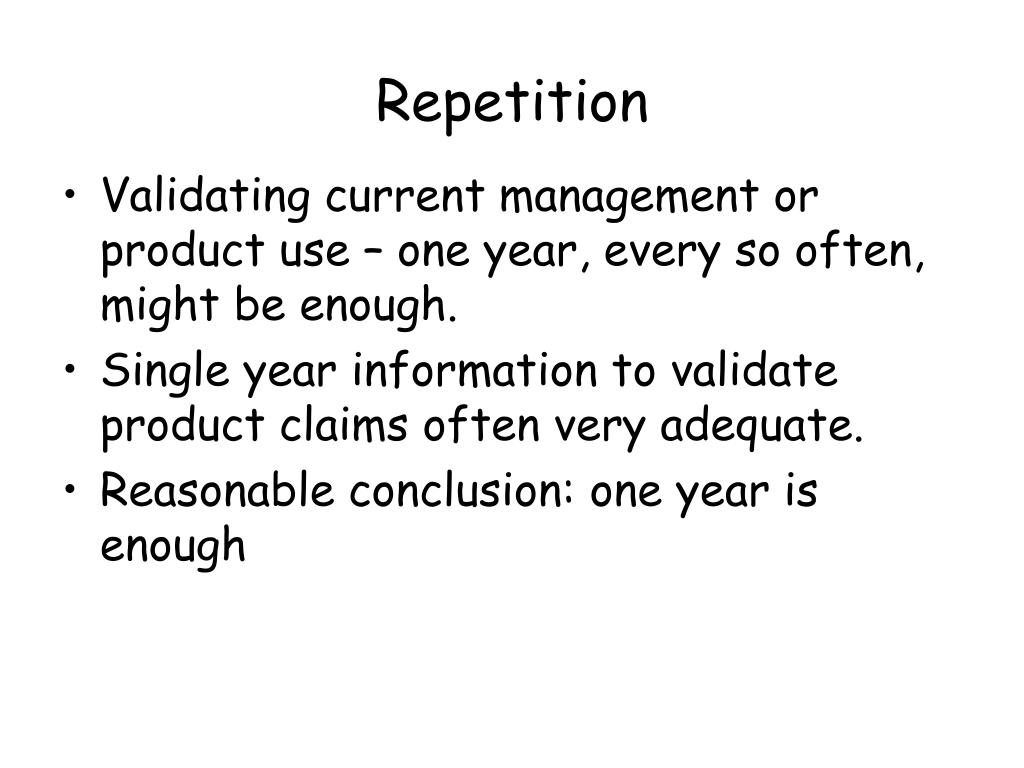 Repetition

• Validating current management or product use – one year, every so often, might be enough.
• Single year information to validate product claims often very adequate.
• Reasonable conclusion: one year is enough